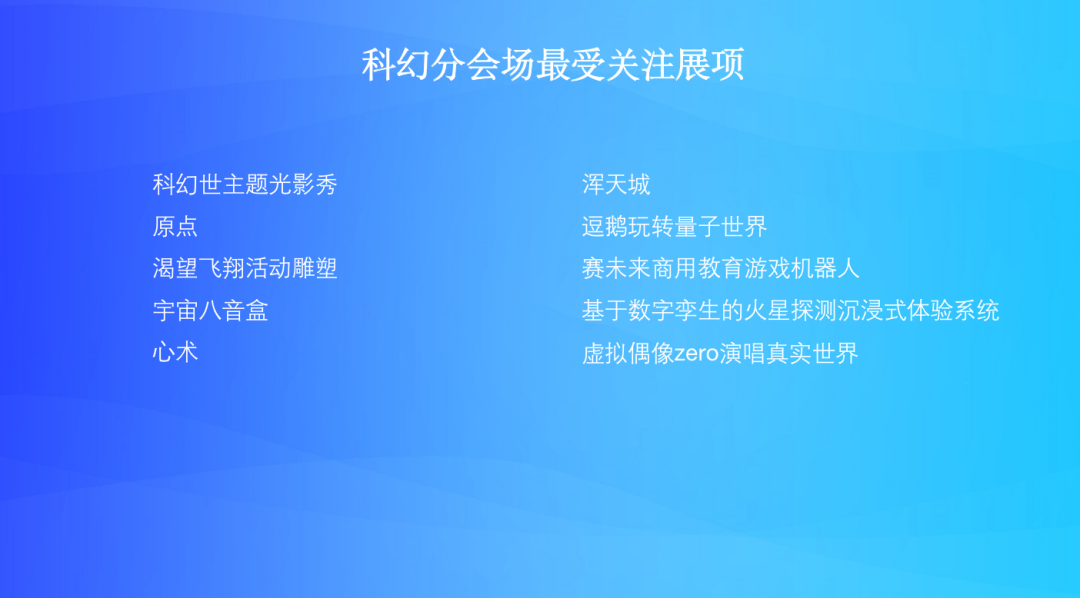 科幻分会场最受关注展项

科幻世主题光影秀
原点
渴望飞翔活动雕塑
宇宙八音盒
心术

浑天城
逗鹅玩转量子世界
赛未来商用教育游戏机器人
基于数字孪生的火星探测沉浸式体验系统
虚拟偶像zero演唱真实世界